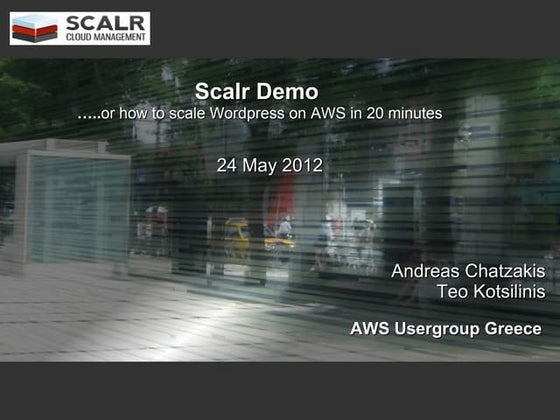 SCALR
CLOUD MANAGEMENT

Scalr Demo
.....or how to scale Wordpress on AWS in 20 minutes

24 May 2012

Andreas Chatzakis
Teo Kotsilinis

AWS Usergroup Greece